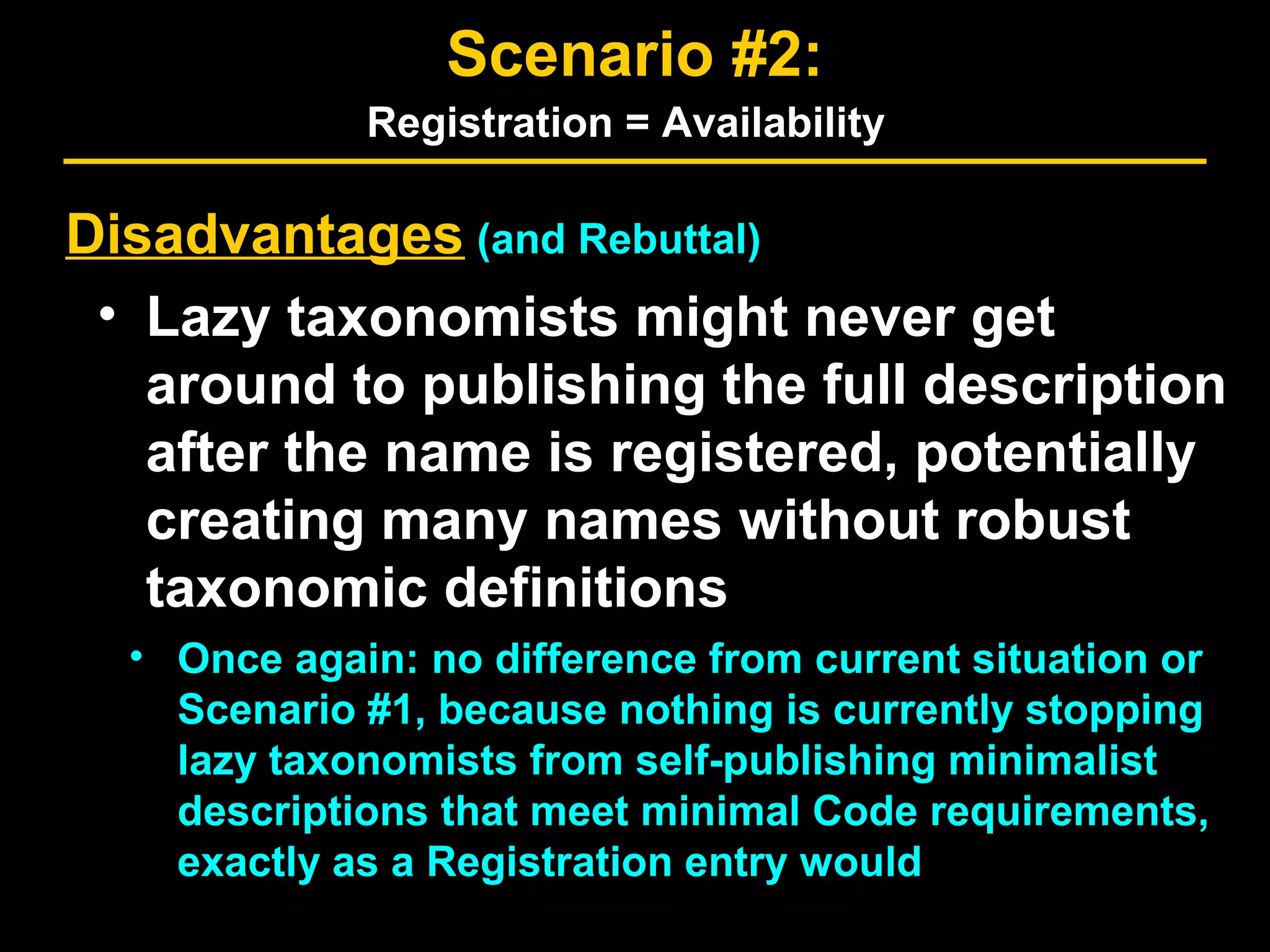 Scenario #2:
Registration = Availability

Disadvantages (and Rebuttal)

• Lazy taxonomists might never get around to publishing the full description after the name is registered, potentially creating many names without robust taxonomic definitions

• Once again: no difference from current situation or Scenario #1, because nothing is currently stopping lazy taxonomists from self-publishing minimalist descriptions that meet minimal Code requirements, exactly as a Registration entry would